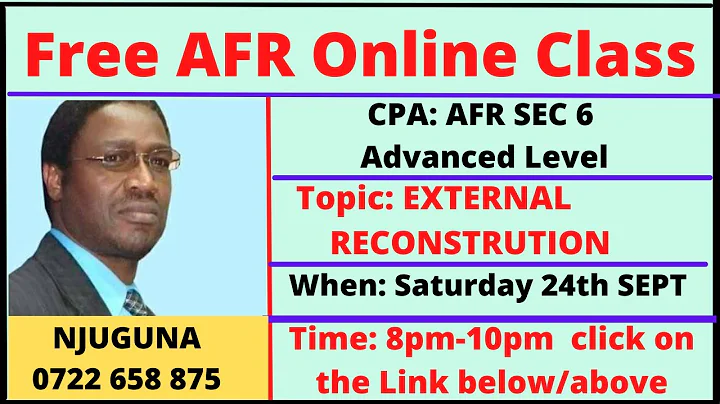 Free AFR Online Class

CPA: AFR SEC 6
Advanced Level

Topic: EXTERNAL RECONSTRUTION

When: Saturday 24th SEPT

Time: 8pm-10pm click on the Link below/above

NJUGUNA
0722 658 875